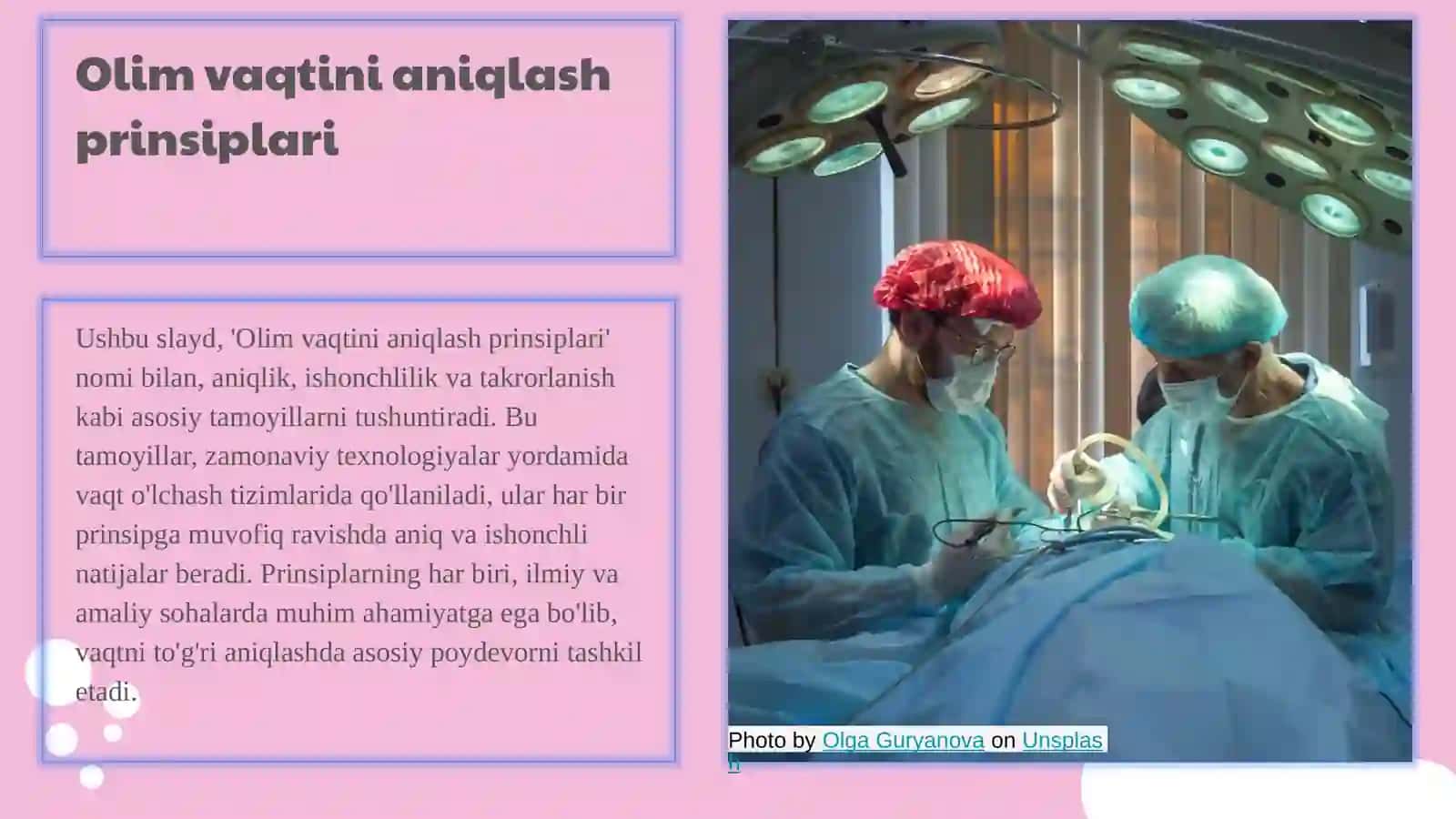 Olim vaqtini aniqlash prinsiplari

Ushbu slayd, 'Olim vaqtini aniqlash prinsiplari' nomi bilan, aniqlik, ishonchlilik va takrorlanish kabi asosiy tamoyillarni tushuntiradi. Bu tamoyillar, zamonaviy texnologiyalar yordamida vaqt o'lchash tizimlarida qo'llaniladi, ular har bir prinsipga muvofiq ravishda aniq va ishonchli natijalar beradi. Prinsiplarning har biri, ilmiy va amaliy sohalarda muhim ahamiyatga ega bo'lib, vaqtni to'g'ri aniqlashda asosiy poydevorni tashkil etadi.

Photo by Olga Guryanova on Unsplash